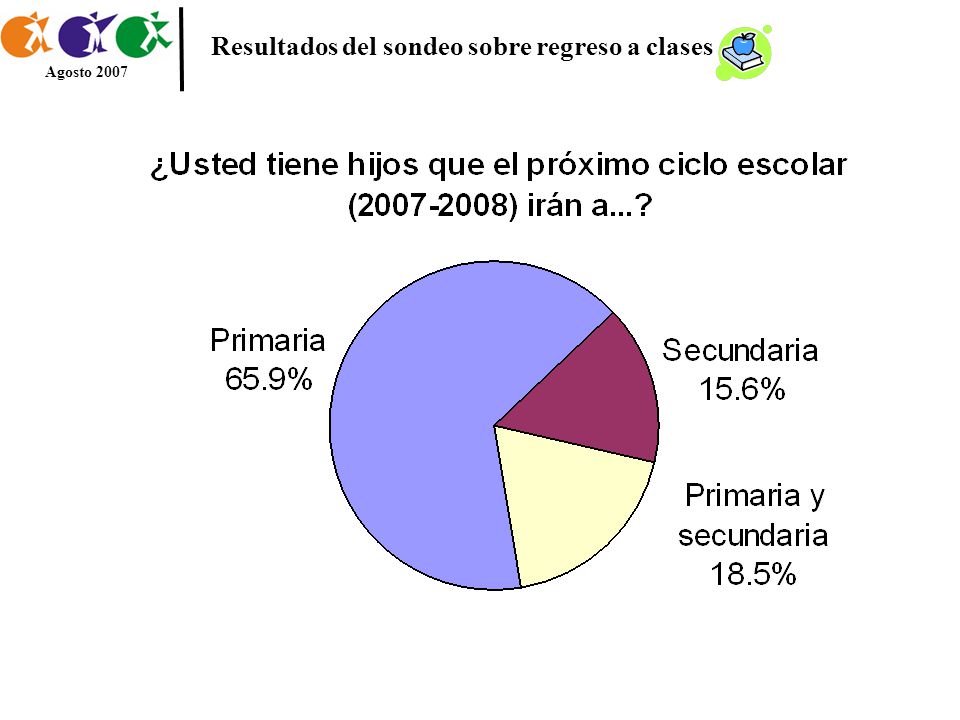 Agosto 2007

Resultados del sondeo sobre regreso a clases

¿Usted tiene hijos que el próximo ciclo escolar (2007-2008) irán a...?

Primaria 65.9%

Secundaria 15.6%

Primaria y secundaria 18.5%